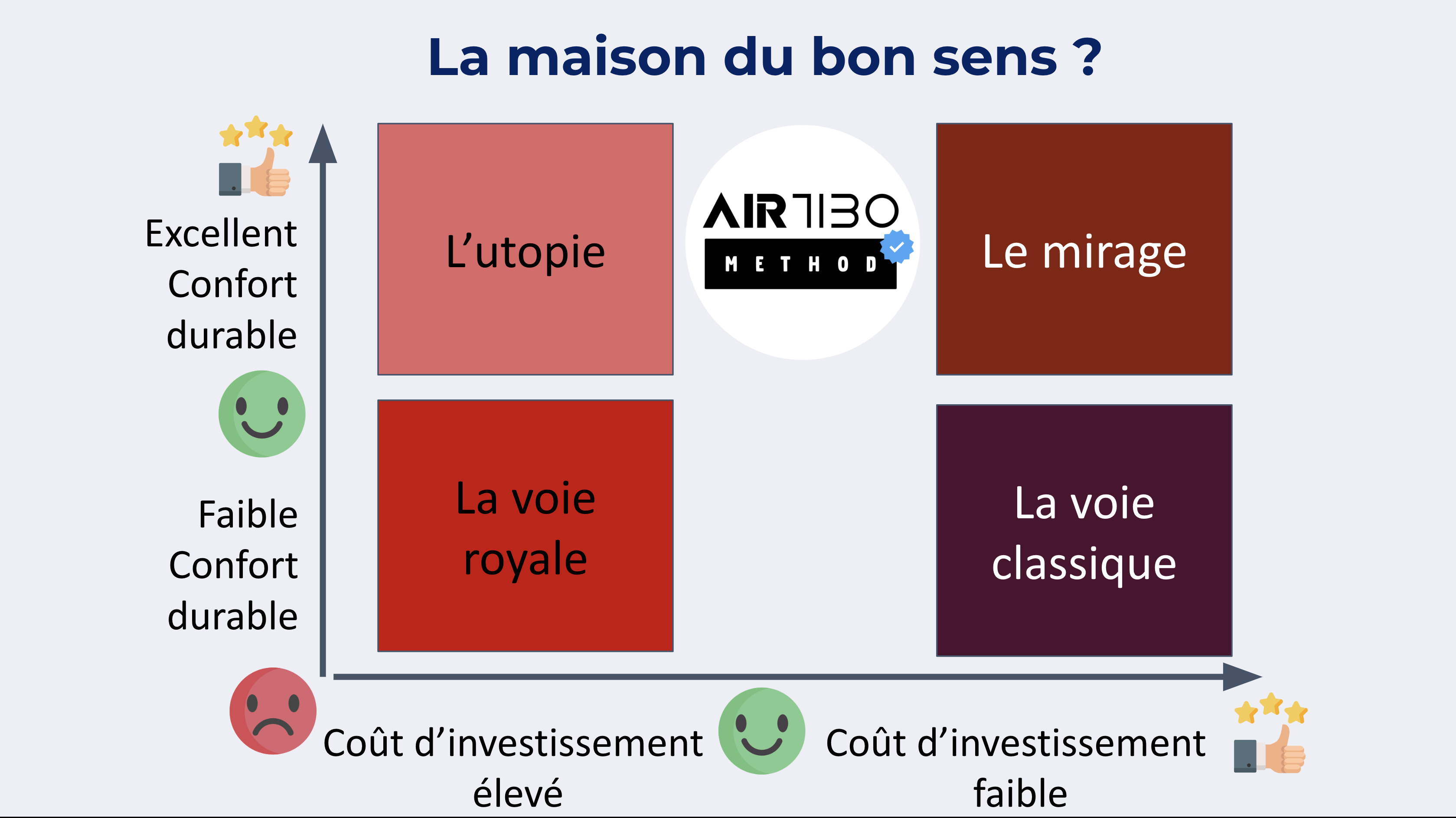 La maison du bon sens ?

Excellent Confort durable

Faible Confort durable

L’utopie

AIRTIBO METHOD

Le mirage

La voie royale

La voie classique

Coût d’investissement élevé

Coût d’investissement faible